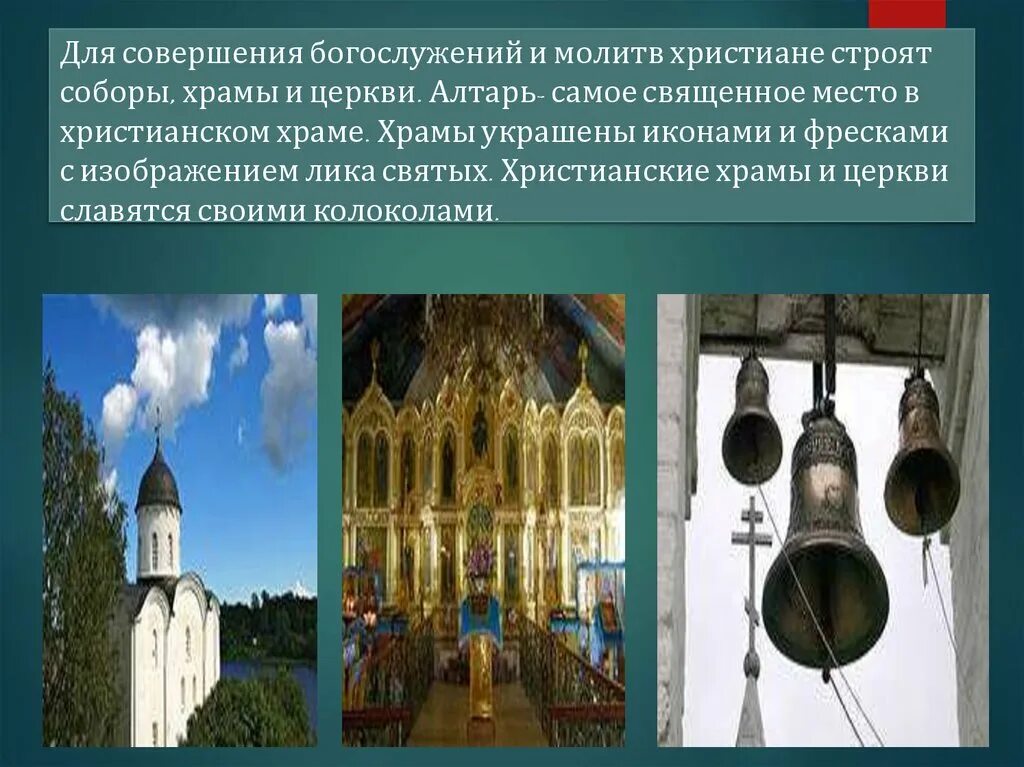 Для совершения богослужений и молитв христиане строят соборы, храмы и церкви. Алтарь- самое священное место в христианском храме. Храмы украшены иконами и фресками с изображением лика святых. Христианские храмы и церкви славятся своими колоколами.